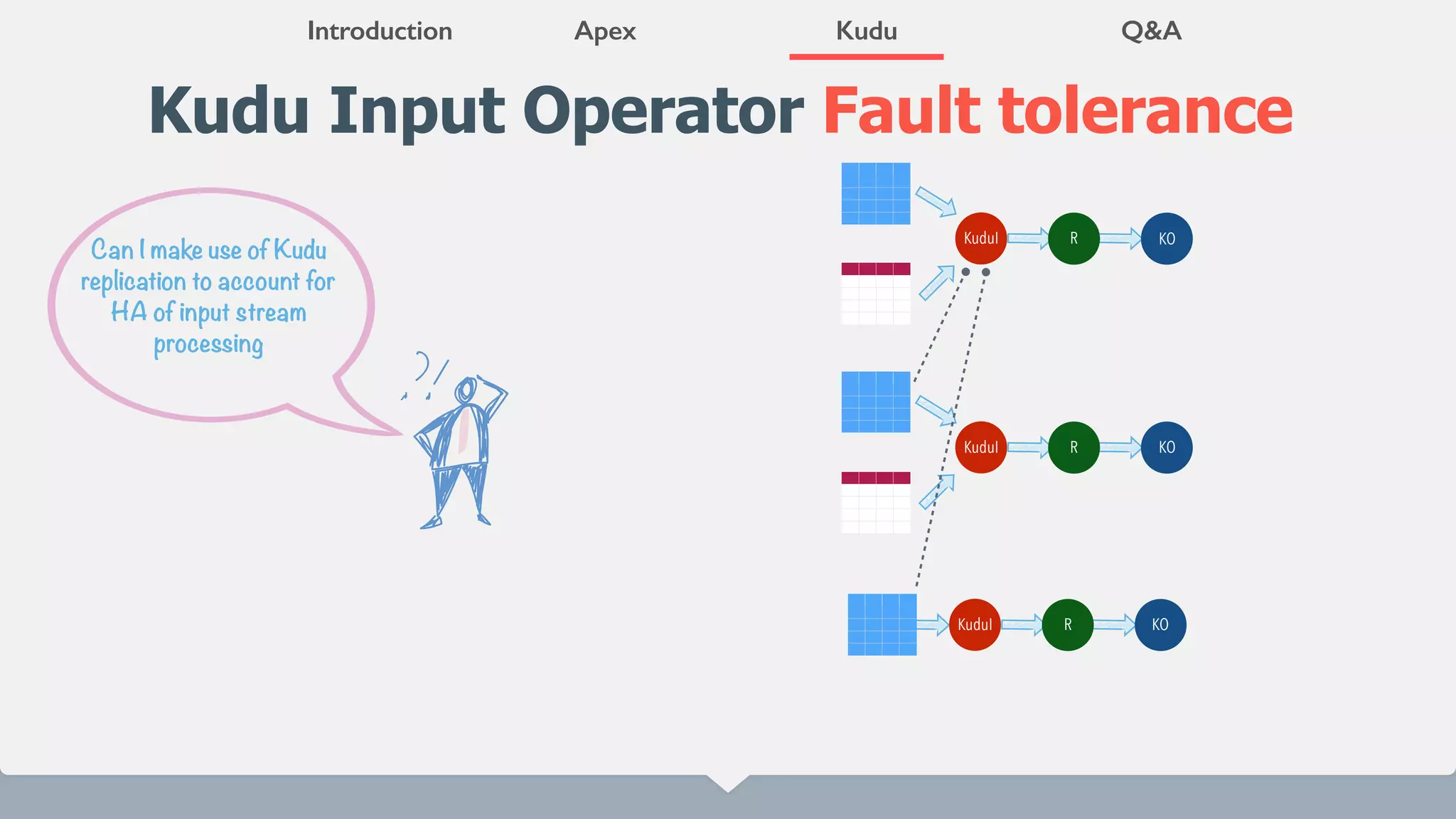 Introduction Apex Kudu Q&A

Kudu Input Operator Fault tolerance

Can I make use of Kudu replication to account for HA of input stream processing

KuduI R KO

KuduI R KO

KuduI R KO